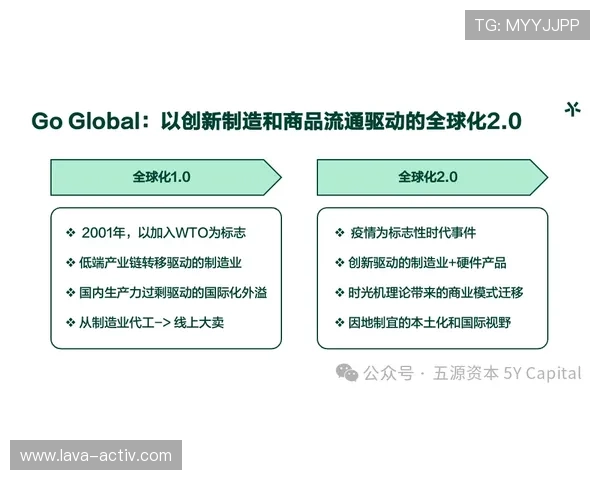 TG: MYYJJPP

Go Global：以创新制造和商品流通驱动的全球化2.0

全球化1.0

❖ 2001年，以加入WTO为标志
❖ 低端产业链转移驱动的制造业
❖ 国内生产力过剩驱动的国际化外溢
❖ 从制造业代工-> 线上大卖

全球化2.0

❖ 疫情为标志性时代事件
❖ 创新驱动的制造业+硬件产品
❖ 时光机理论带来的商业模式迁移
❖ 因地制宜的本土化和国际视野

公众号 · 五源资本 5Y Capital

www.lava-activ.com